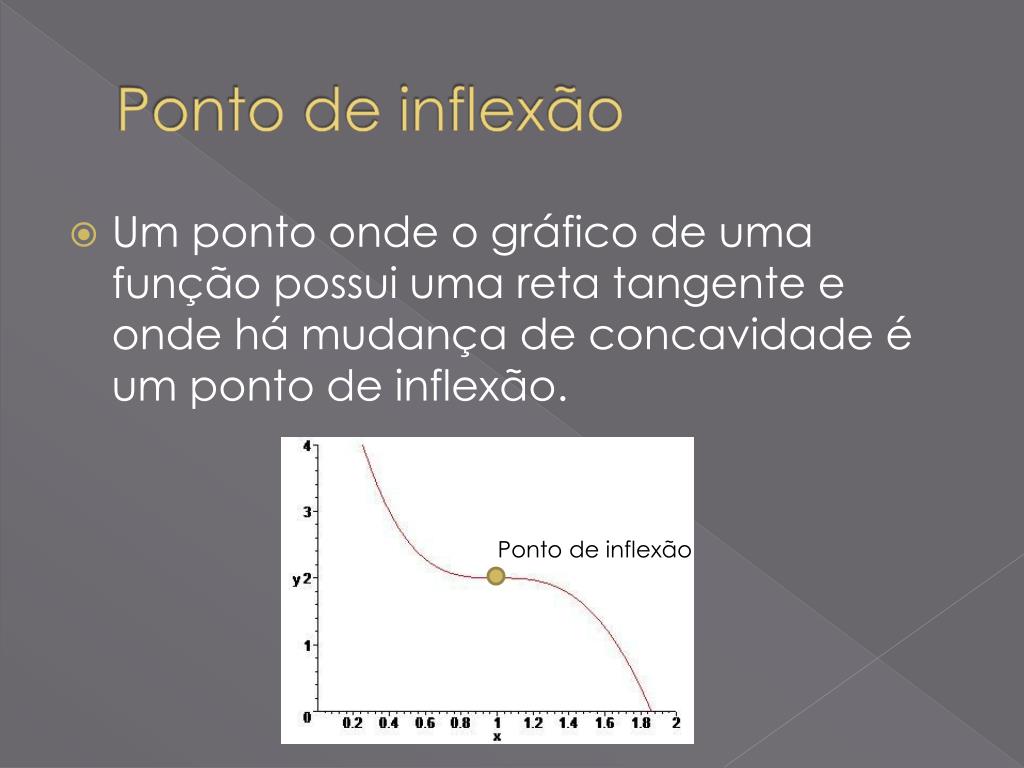 Ponto de inflexão

Um ponto onde o gráfico de uma função possui uma reta tangente e onde há mudança de concavidade é um ponto de inflexão.

4
3
y 2
1
0
Ponto de inflexão
0.2 0.4 0.6 0.8 1 1.2 1.4 1.6 1.8 2
x